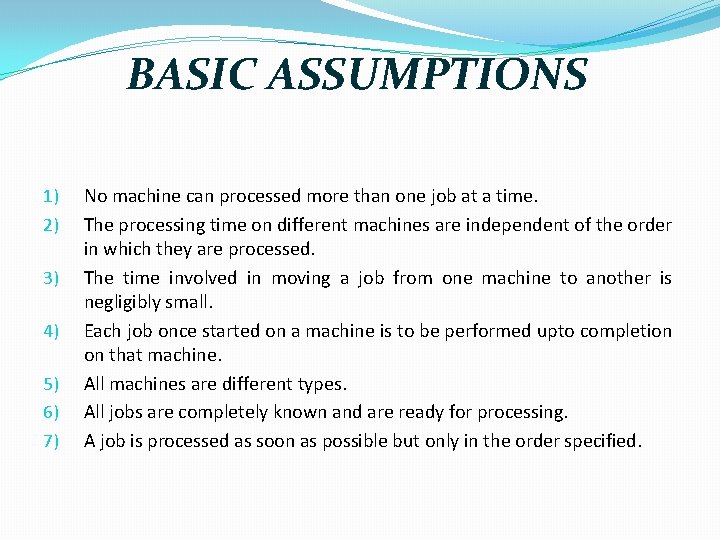 BASIC ASSUMPTIONS

1) No machine can processed more than one job at a time.

2) The processing time on different machines are independent of the order in which they are processed.

3) The time involved in moving a job from one machine to another is negligibly small.

4) Each job once started on a machine is to be performed upto completion on that machine.

5) All machines are different types.

6) All jobs are completely known and are ready for processing.

7) A job is processed as soon as possible but only in the order specified.